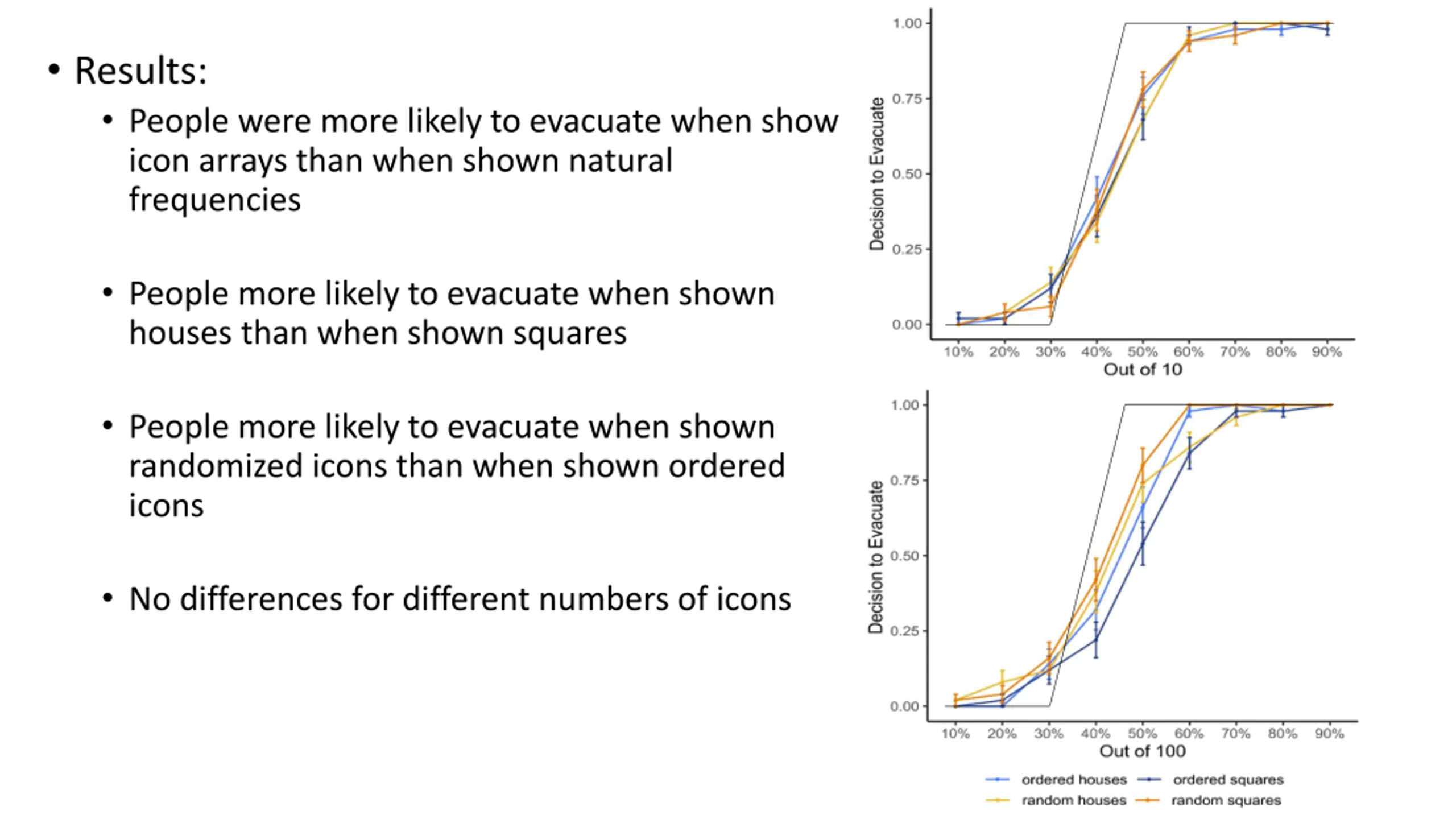 • Results:

• People were more likely to evacuate when show icon arrays than when shown natural frequencies

• People more likely to evacuate when shown houses than when shown squares

• People more likely to evacuate when shown randomized icons than when shown ordered icons

• No differences for different numbers of icons

Decision to Evacuate
1.00
0.75
0.50
0.25
0.00
10% 20% 30% 40% 50% 60% 70% 80% 90%
Out of 10

Decision to Evacuate
1.00
0.75
0.50
0.25
0.00
10% 20% 30% 40% 50% 60% 70% 80% 90%
Out of 100

ordered houses
ordered squares
random houses
random squares